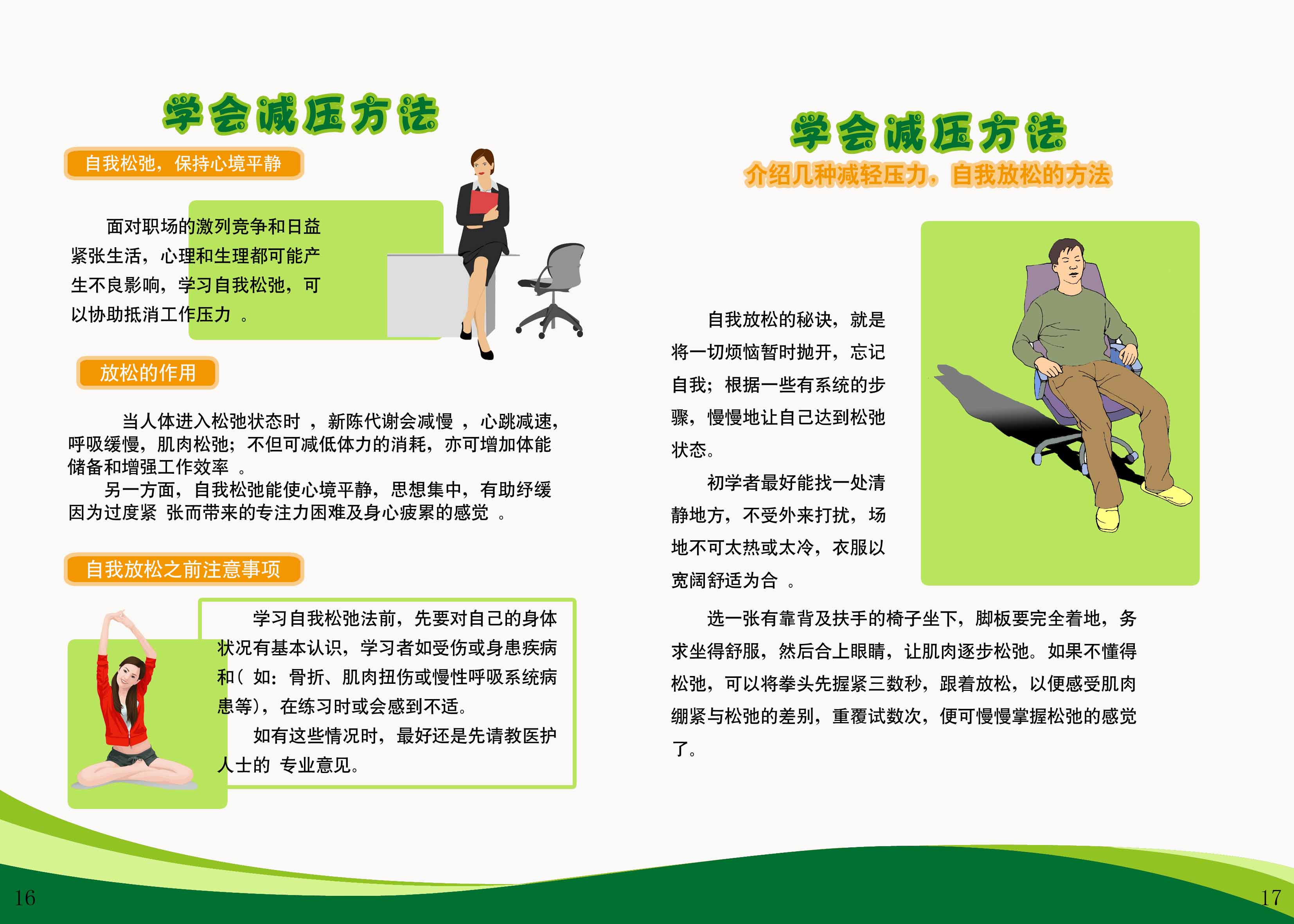 学会减压方法

自我松弛，保持心境平静

面对职场的激列竞争和日益紧张生活，心理和生理都可能产生不良影响，学习自我松弛，可以协助抵消工作压力 。

放松的作用

当人体进入松弛状态时 ，新陈代谢会减慢 ，心跳减速，呼吸缓慢，肌肉松弛；不但可减低体力的消耗，亦可增加体能储备和增强工作效率 。

另一方面，自我松弛能使心境平静，思想集中，有助纾缓因为过度紧 张而带来的专注力困难及身心疲累的感觉 。

自我放松之前注意事项

学习自我松弛法前，先要对自己的身体状况有基本认识，学习者如受伤或身患疾病和（ 如：骨折、肌肉扭伤或慢性呼吸系统病患等），在练习时或会感到不适。

如有这些情况时，最好还是先请教医护人士的 专业意见。

16

学会减压方法

介绍几种减轻压力，自我放松的方法

自我放松的秘诀，就是将一切烦恼暂时抛开，忘记自我；根据一些有系统的步骤，慢慢地让自己达到松弛状态。

初学者最好能找一处清静地方，不受外来打扰，场地不可太热或太冷，衣服以宽阔舒适为合 。

选一张有靠背及扶手的椅子坐下，脚板要完全着地，务求坐得舒服，然后合上眼睛，让肌肉逐步松弛。如果不懂得松弛，可以将拳头先握紧三数秒，跟着放松，以便感受肌肉绷紧与松弛的差别，重覆试数次，便可慢慢掌握松弛的感觉了。

17